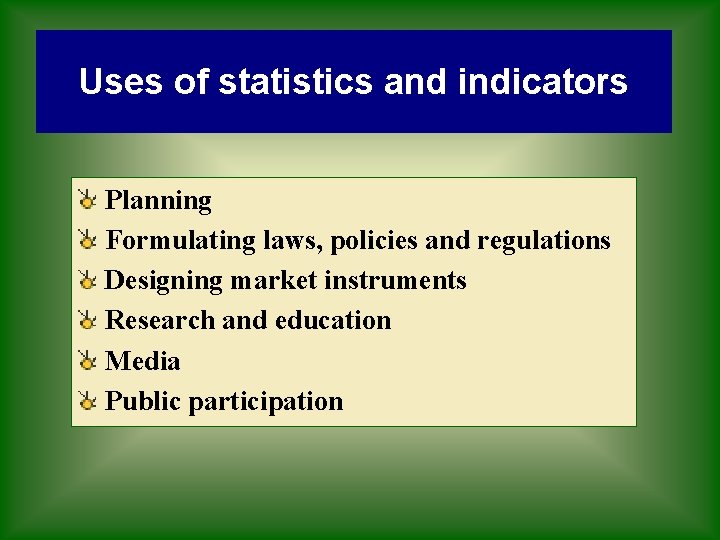 Uses of statistics and indicators

Planning
Formulating laws, policies and regulations
Designing market instruments
Research and education
Media
Public participation